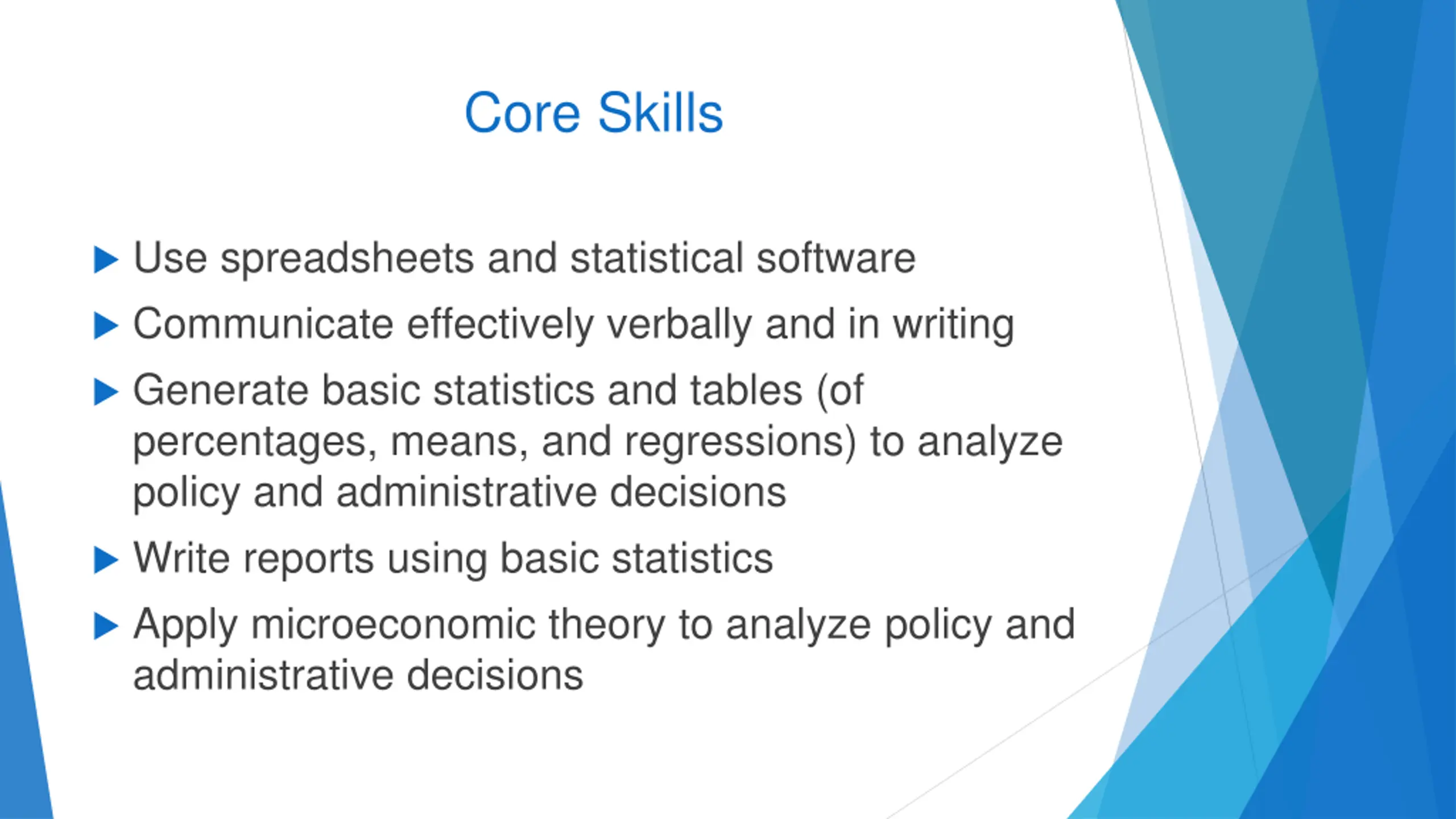 Core Skills

▶ Use spreadsheets and statistical software

▶ Communicate effectively verbally and in writing

▶ Generate basic statistics and tables (of percentages, means, and regressions) to analyze policy and administrative decisions

▶ Write reports using basic statistics

▶ Apply microeconomic theory to analyze policy and administrative decisions